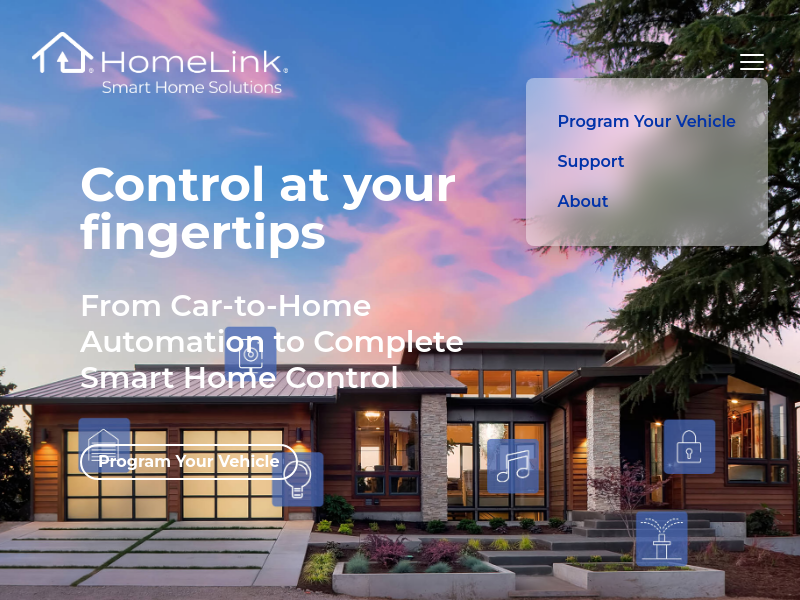 HomeLink®
Smart Home Solutions

Program Your Vehicle
Support
About

Control at your fingertips

From Car-to-Home Automation to Complete Smart Home Control

Program Your Vehicle